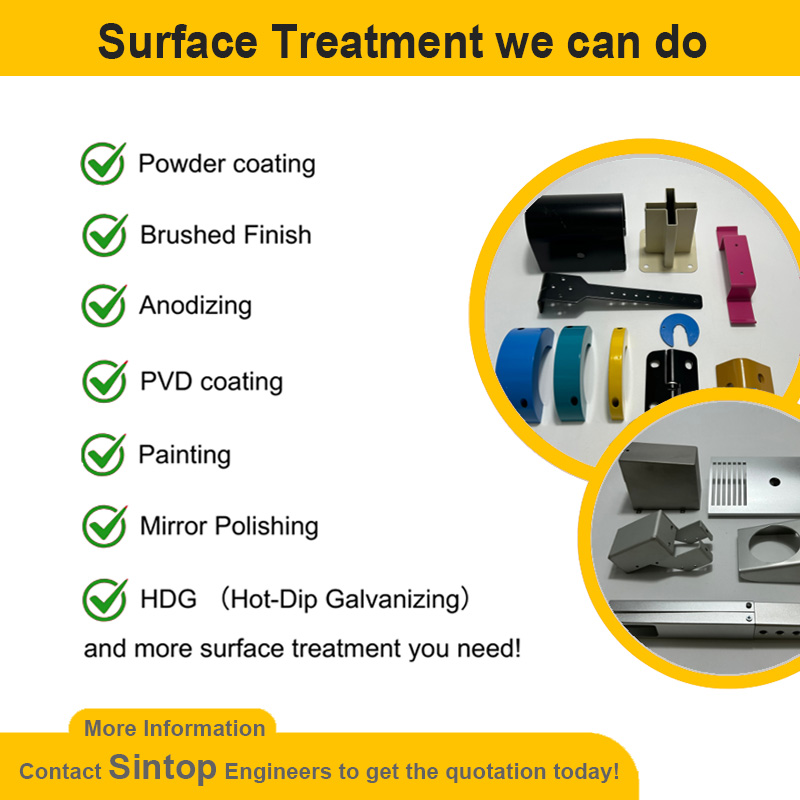 Surface Treatment we can do

Powder coating

Brushed Finish

Anodizing

PVD coating

Painting

Mirror Polishing

HDG （Hot-Dip Galvanizing）

and more surface treatment you need!

More Information

Contact Sintop Engineers to get the quotation today!